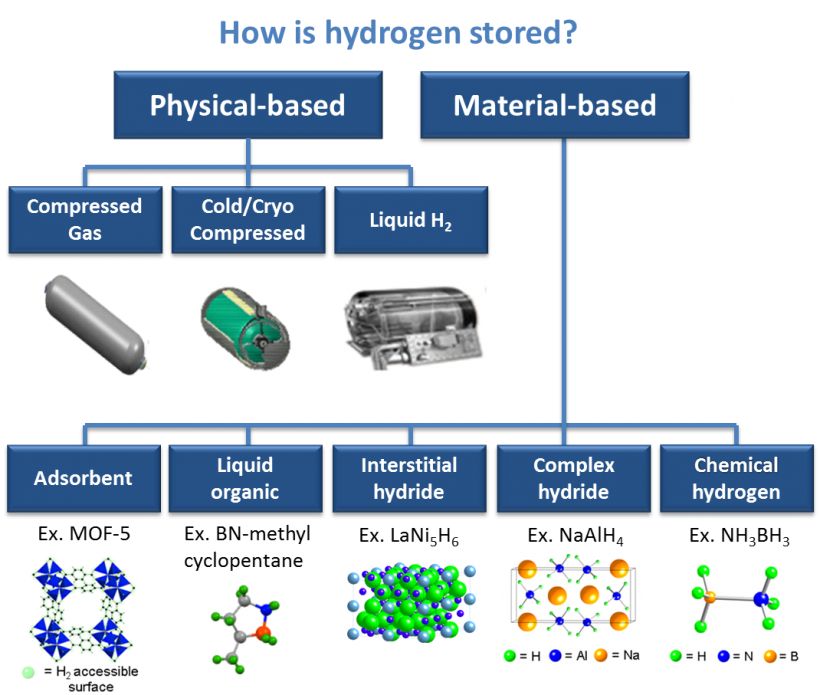 How is hydrogen stored?

Physical-based

Material-based

Compressed Gas

Cold/Cryo Compressed

Liquid $H_2$

Adsorbent

Liquid organic

Interstitial hydride

Complex hydride

Chemical hydrogen

Ex. MOF-5

Ex. BN-methyl cyclopentane

Ex. $LaNi_5H_6$

Ex. $NaAlH_4$

Ex. $NH_3BH_3$

= $H_2$ accessible surface

= H = Al = Na

= H = N = B